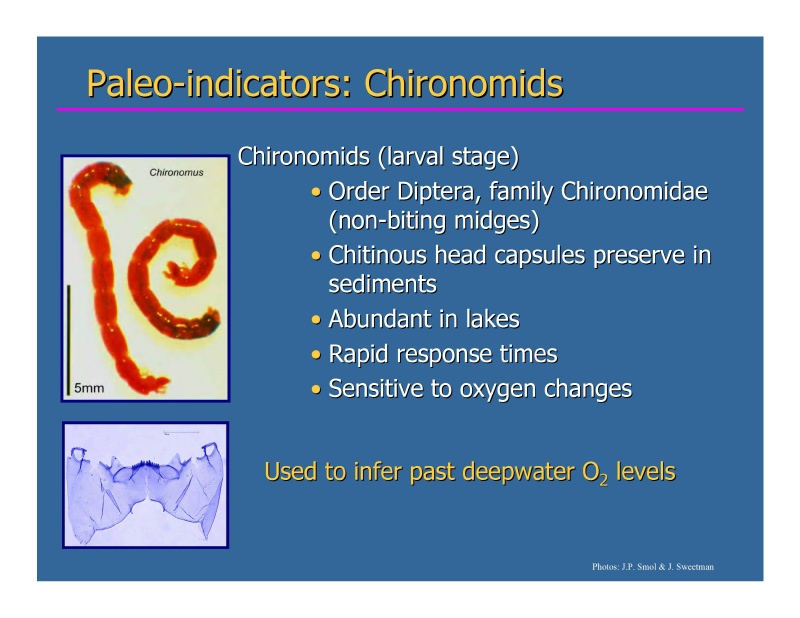 Paleo-indicators: Chironomids

Chironomus

5mm

Chironomids (larval stage)

• Order Diptera, family Chironomidae (non-biting midges)
• Chitinous head capsules preserve in sediments
• Abundant in lakes
• Rapid response times
• Sensitive to oxygen changes

Used to infer past deepwater $O_2$ levels

Photos: J.P. Smol & J. Sweetman